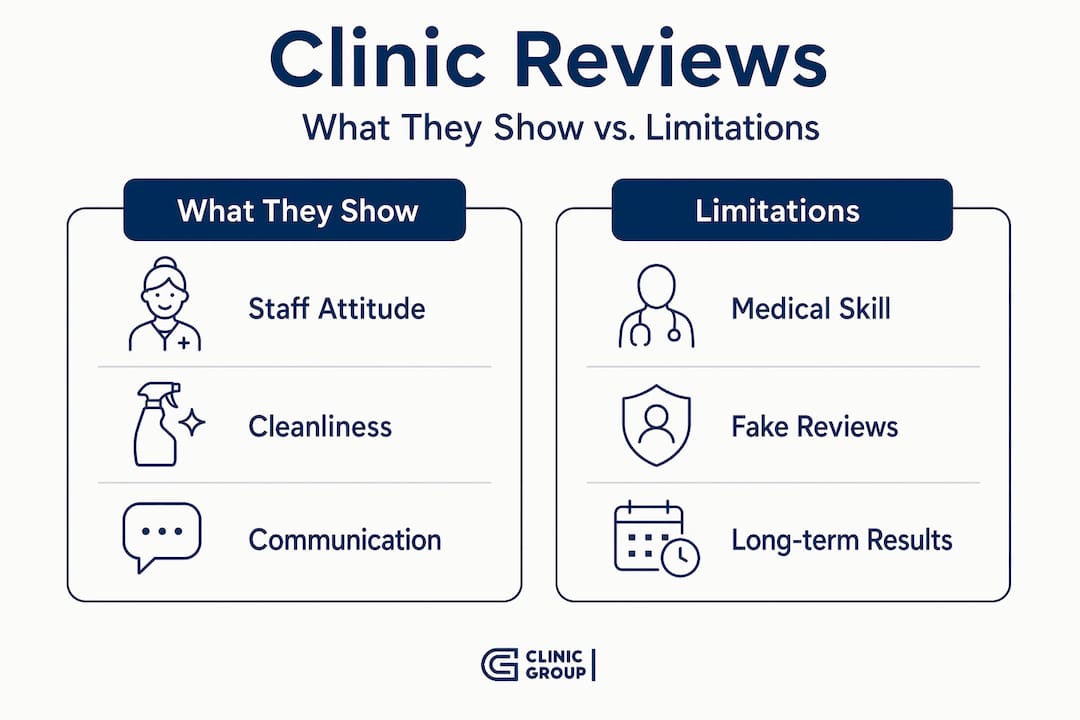 Clinic Reviews

What They Show vs. Limitations

What They Show

Staff Attitude

Cleanliness

Communication

Limitations

Medical Skill

Fake Reviews

Long-term Results

CLINIC GROUP